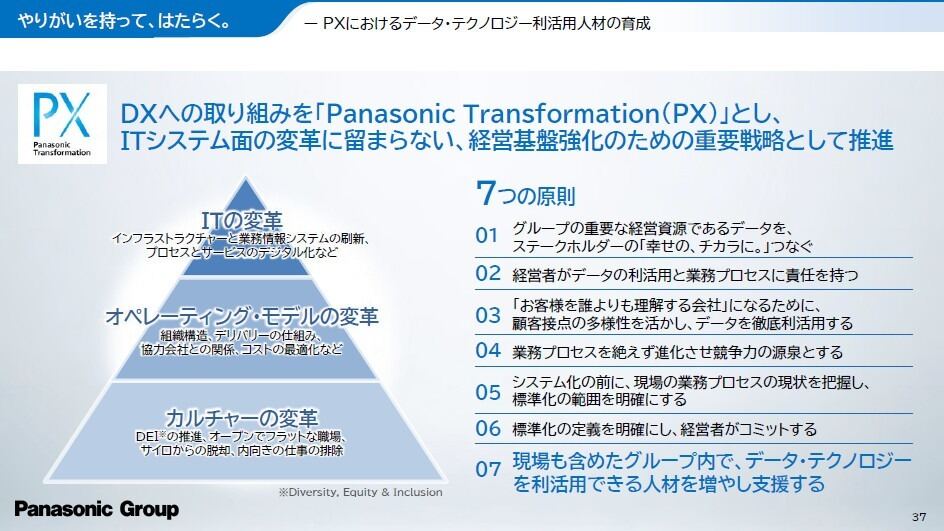 やりがいを持って、はたらく。

— PXにおけるデータ・テクノロジー利活用人材の育成

PX
Panasonic Transformation

DXへの取り組みを「Panasonic Transformation（PX）」とし、ITシステム面の変革に留まらない、経営基盤強化のための重要戦略として推進

ITの変革
インフラストラクチャーと業務情報システムの刷新、プロセスとサービスのデジタル化など

オペレーティング・モデルの変革
組織構造、デリバリーの仕組み、協力会社との関係、コストの最適化など

カルチャーの変革
DEI※の推進、オープンでフラットな職場、サイロからの脱却、内向きの仕事の排除

※Diversity, Equity & Inclusion

7つの原則

01 グループの重要な経営資源であるデータを、ステークホルダーの「幸せの、チカラに。」つなぐ

02 経営者がデータの利活用と業務プロセスに責任を持つ

03 「お客様を誰よりも理解する会社」になるために、顧客接点の多様性を活かし、データを徹底利活用する

04 業務プロセスを絶えず進化させ競争力の源泉とする

05 システム化の前に、現場の業務プロセスの現状を把握し、標準化の範囲を明確にする

06 標準化の定義を明確にし、経営者がコミットする

07 現場も含めたグループ内で、データ・テクノロジーを利活用できる人材を増やし支援する

Panasonic Group

37